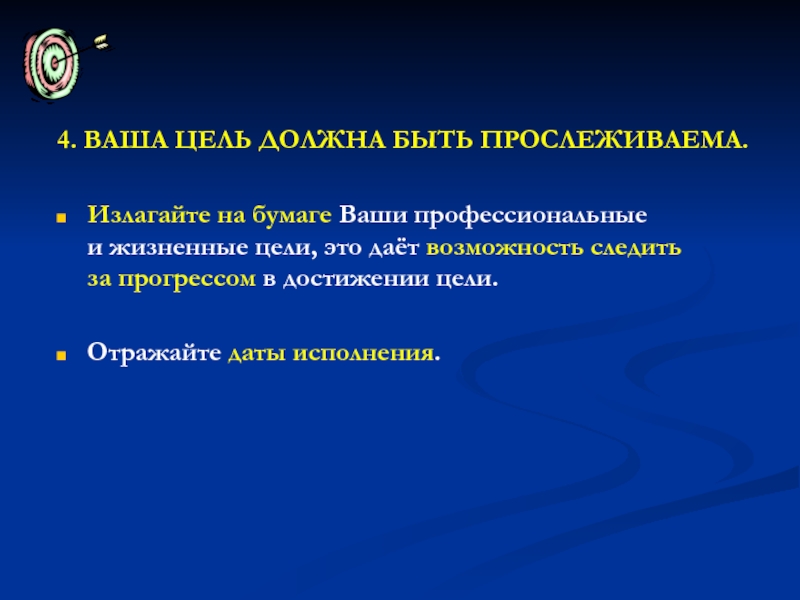 4. ВАША ЦЕЛЬ ДОЛЖНА БЫТЬ ПРОСЛЕЖИВАЕМА.

Излагайте на бумаге Ваши профессиональные и жизненные цели, это даёт возможность следить за прогрессом в достижении цели.

Отражайте даты исполнения.